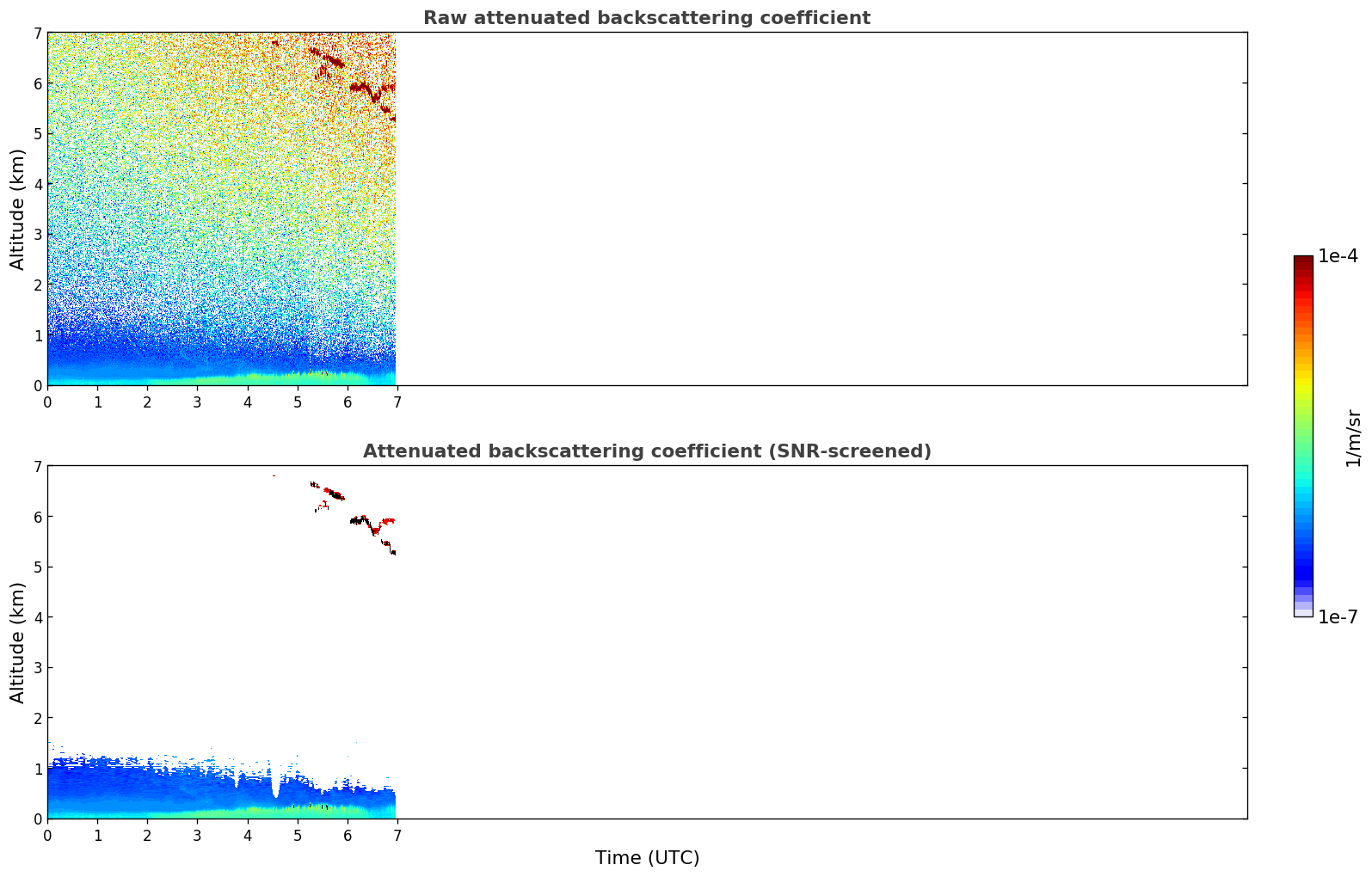 Raw attenuated backscattering coefficient

Altitude (km)

7
6
5
4
3
2
1
0

0 1 2 3 4 5 6 7

Attenuated backscattering coefficient (SNR-screened)

Altitude (km)

7
6
5
4
3
2
1
0

0 1 2 3 4 5 6 7

Time (UTC)

1e-4

1/m/sr

1e-7